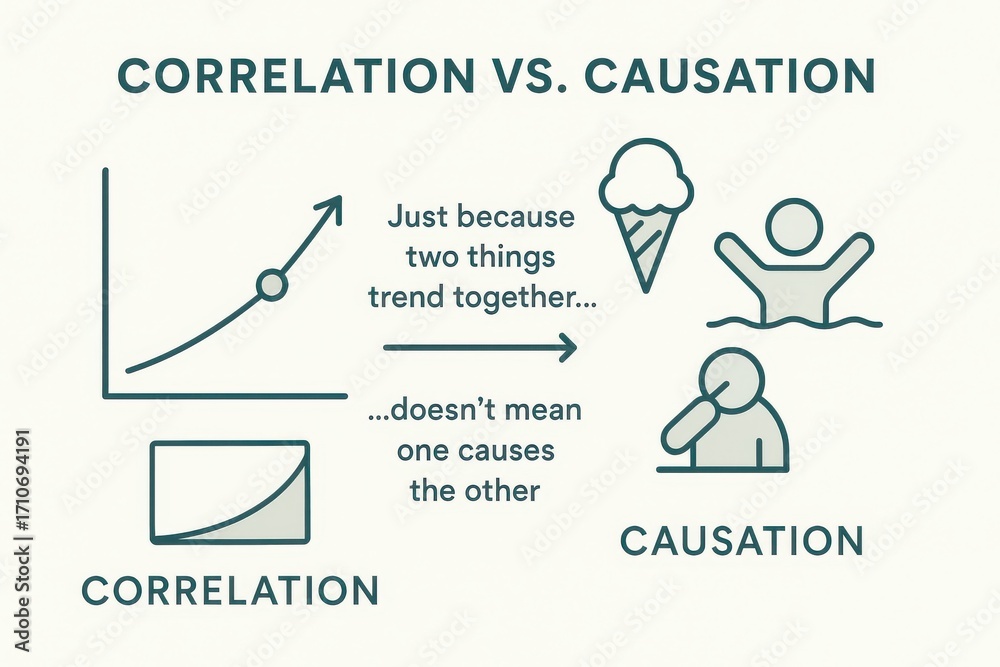 CORRELATION VS. CAUSATION

Just because two things trend together...

...doesn't mean one causes the other

CORRELATION

CAUSATION

Adobe Stock | #1710694191